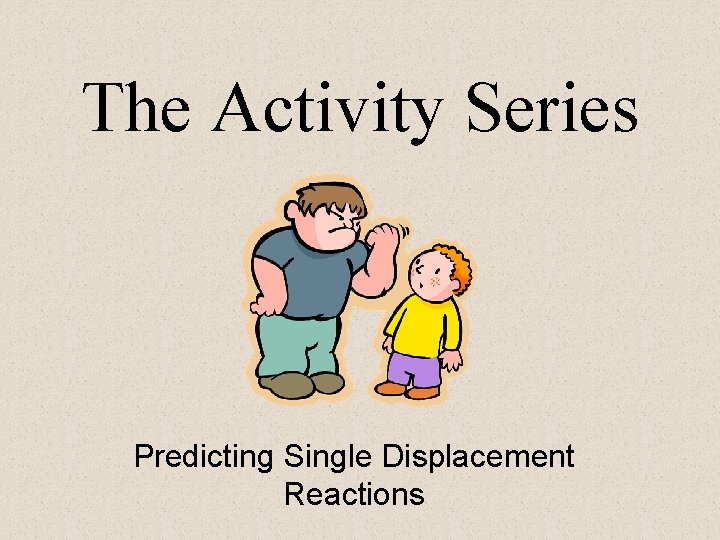 The Activity Series

Predicting Single Displacement Reactions